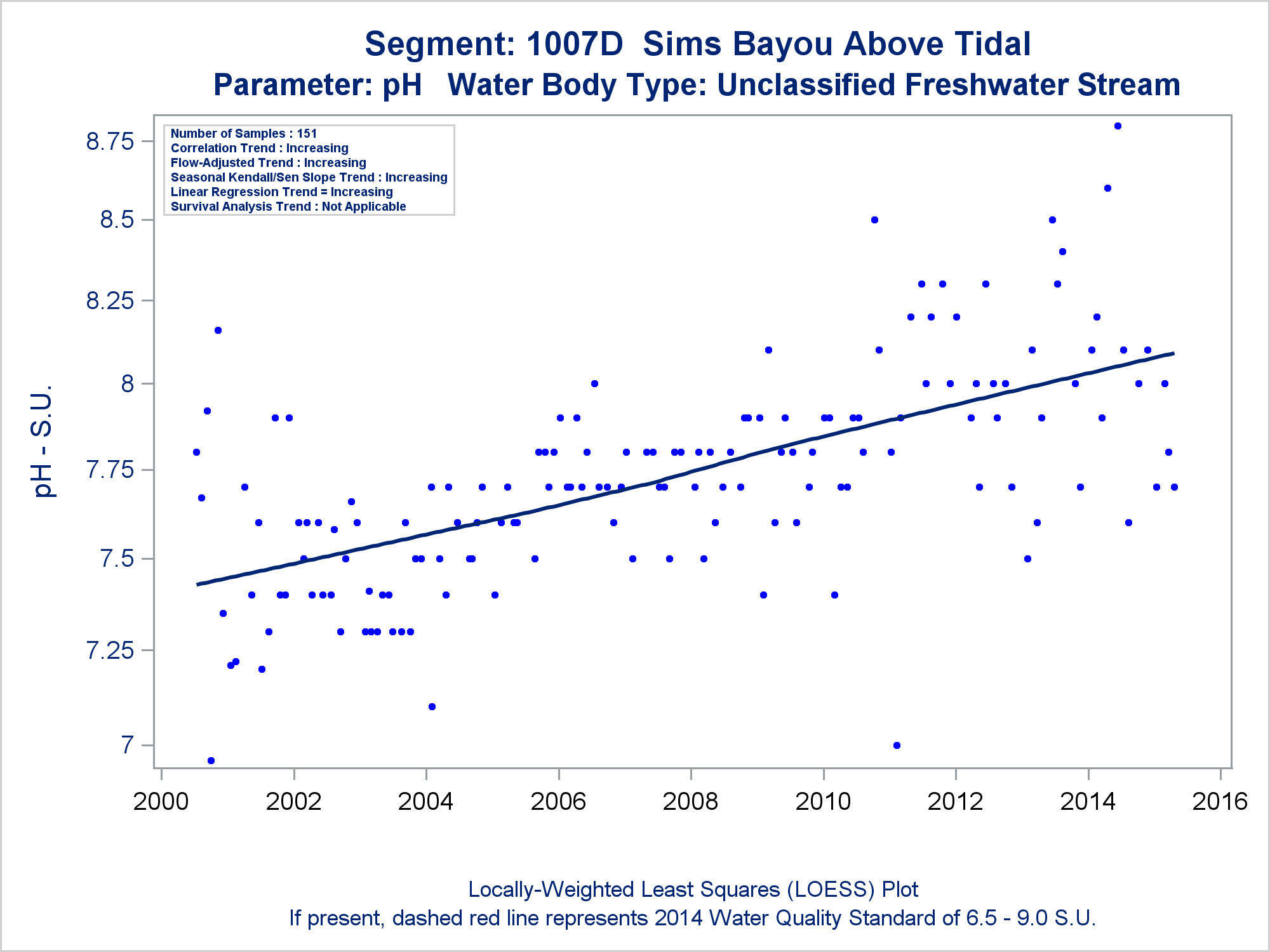 Segment: 1007D Sims Bayou Above Tidal
Parameter: pH Water Body Type: Unclassified Freshwater Stream

Number of Samples : 151
Correlation Trend : Increasing
Flow-Adjusted Trend : Increasing
Seasonal Kendall/Sen Slope Trend : Increasing
Linear Regression Trend = Increasing
Survival Analysis Trend : Not Applicable

pH - S.U.

8.75
8.5
8.25
8
7.75
7.5
7.25
7

2000 2002 2004 2006 2008 2010 2012 2014 2016

Locally-Weighted Least Squares (LOESS) Plot
If present, dashed red line represents 2014 Water Quality Standard of 6.5 - 9.0 S.U.